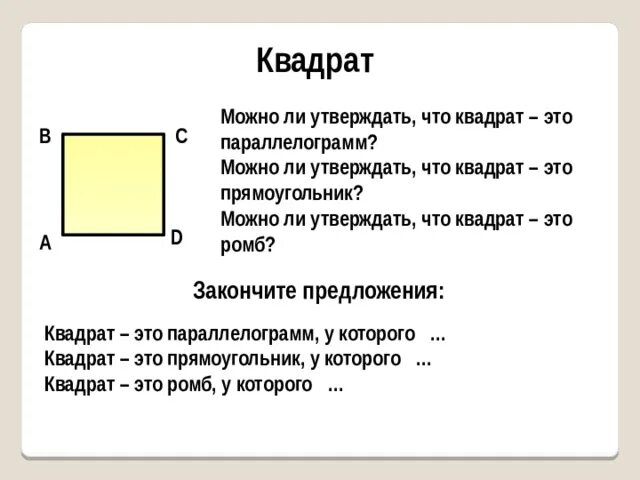 Квадрат

B C

A D

Можно ли утверждать, что квадрат – это параллелограмм?
Можно ли утверждать, что квадрат – это прямоугольник?
Можно ли утверждать, что квадрат – это ромб?

Закончите предложения:

Квадрат – это параллелограмм, у которого ...
Квадрат – это прямоугольник, у которого ...
Квадрат – это ромб, у которого ...